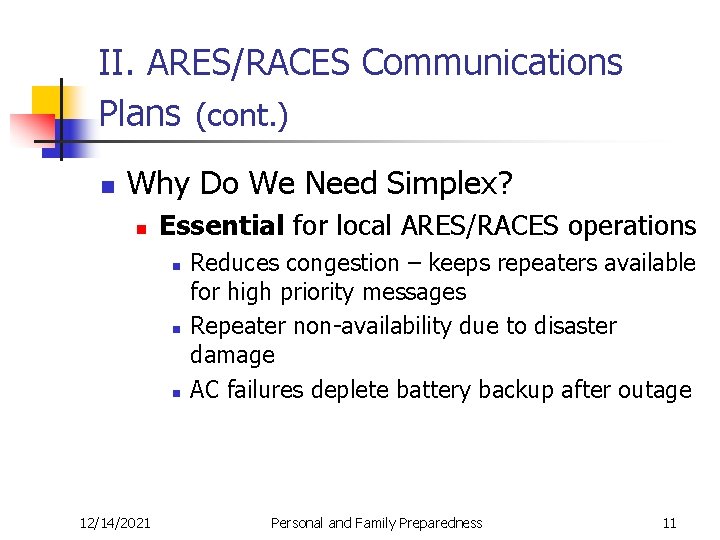 II. ARES/RACES Communications Plans (cont.)

Why Do We Need Simplex?

Essential for local ARES/RACES operations

Reduces congestion – keeps repeaters available for high priority messages

Repeater non-availability due to disaster damage

AC failures deplete battery backup after outage

12/14/2021 Personal and Family Preparedness 11